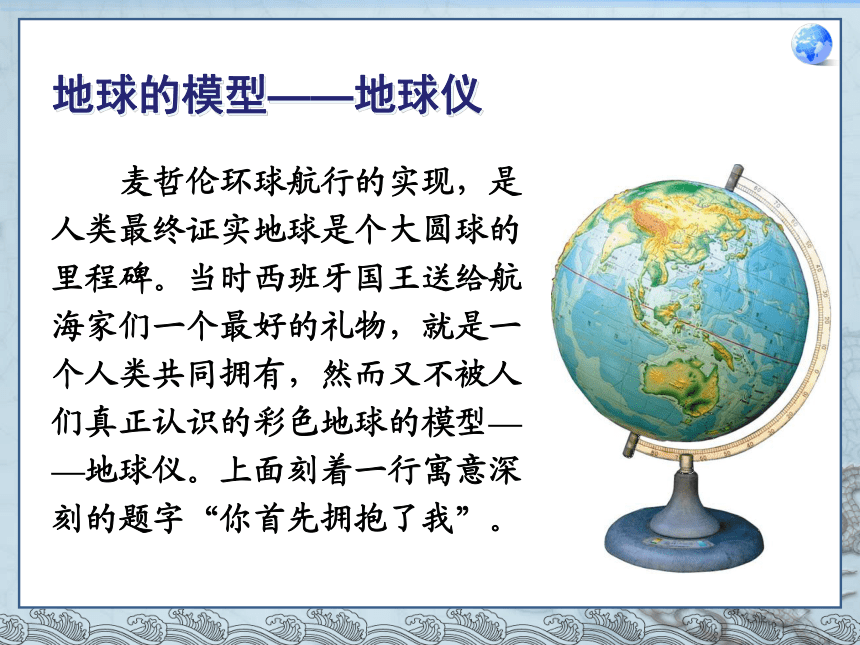 地球的模型——地球仪

麦哲伦环球航行的实现，是人类最终证实地球是个大圆球的里程碑。当时西班牙国王送给航海家们一个最好的礼物，就是一个人类共同拥有，然而又不被人们真正认识的彩色地球的模型——地球仪。上面刻着一行寓意深刻的题字“你首先拥抱了我”。